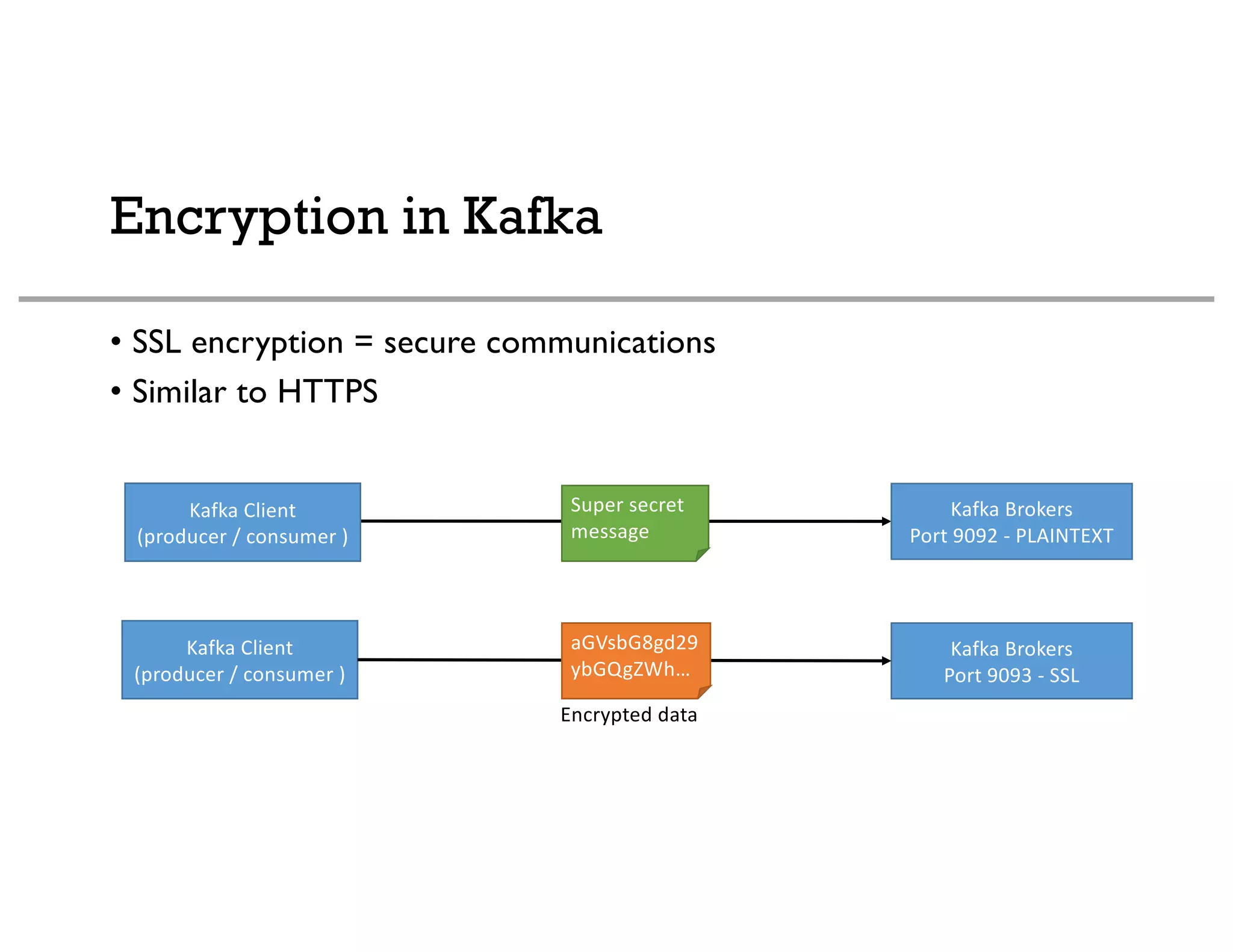 Encryption in Kafka

• SSL encryption = secure communications
• Similar to HTTPS

Kafka Client
(producer / consumer )

Super secret
message

Kafka Brokers
Port 9092 - PLAINTEXT

Kafka Client
(producer / consumer )

aGVsbG8gd29
ybGQgZWh...

Encrypted data

Kafka Brokers
Port 9093 - SSL